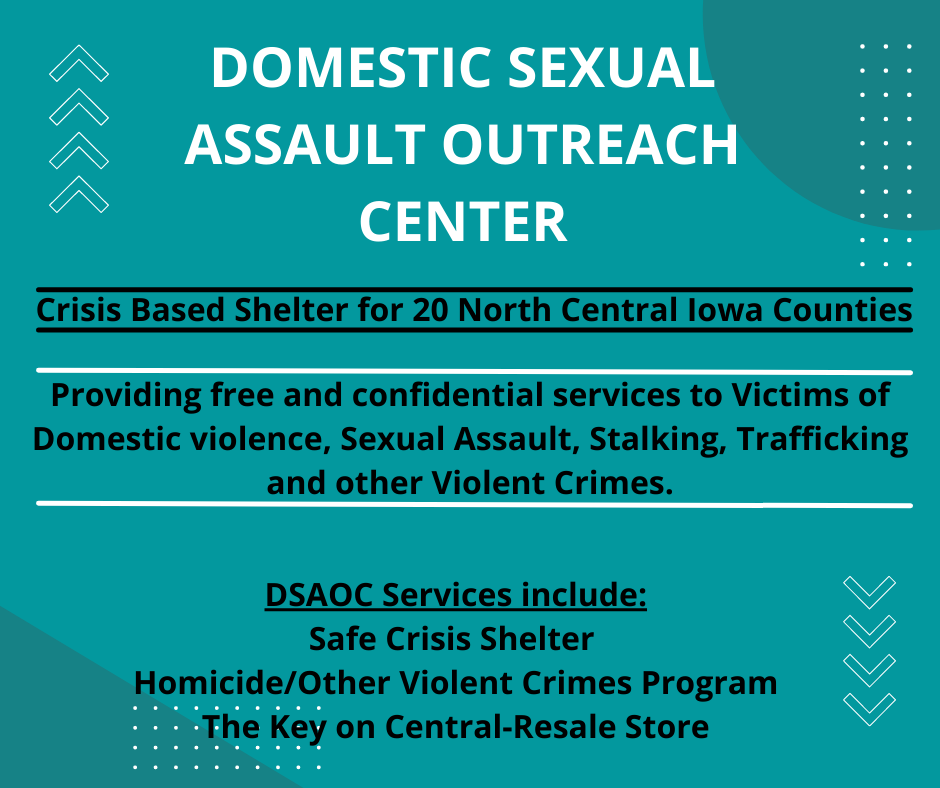 DOMESTIC SEXUAL ASSAULT OUTREACH CENTER

Crisis Based Shelter for 20 North Central Iowa Counties

Providing free and confidential services to Victims of Domestic violence, Sexual Assault, Stalking, Trafficking and other Violent Crimes.

DSAOC Services include:
Safe Crisis Shelter
Homicide/Other Violent Crimes Program
The Key on Central-Resale Store